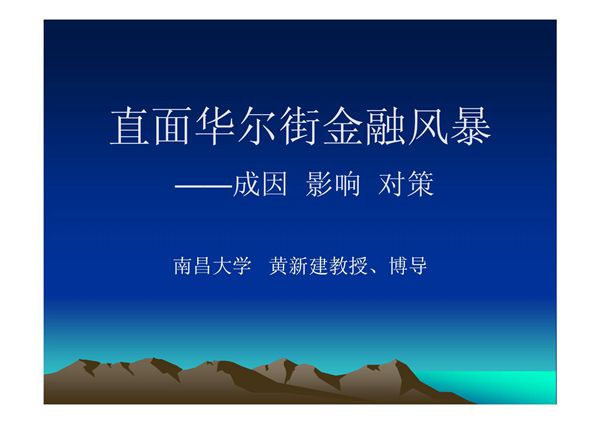 直面华尔街金融风暴

——成因 影响 对策

南昌大学 黄新建教授、博导